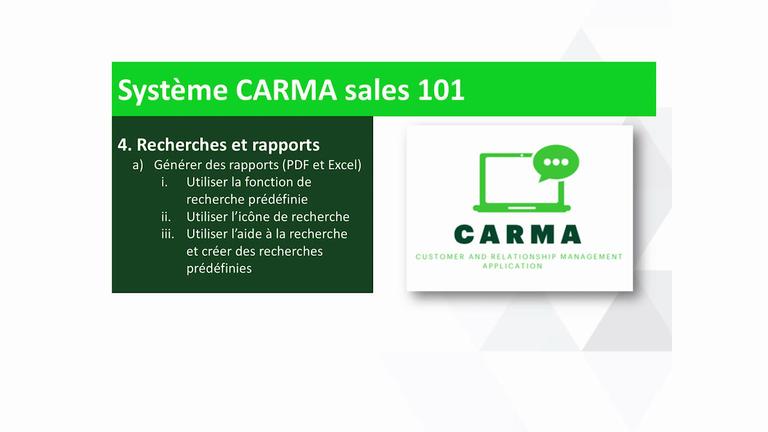 Système CARMA sales 101

4. Recherches et rapports

a) Générer des rapports (PDF et Excel)

i. Utiliser la fonction de recherche prédéfinie

ii. Utiliser l'icône de recherche

iii. Utiliser l'aide à la recherche et créer des recherches prédéfinies

CARMA

CUSTOMER AND RELATIONSHIP MANAGEMENT APPLICATION